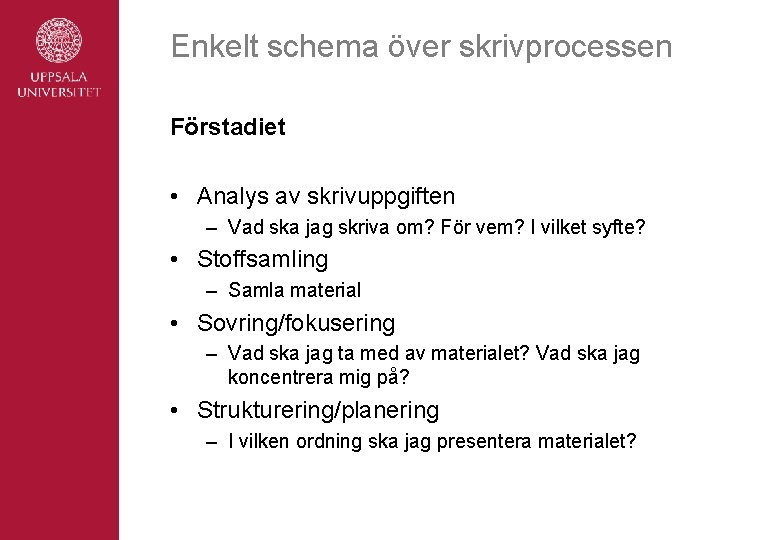 UPPSALA UNIVERSITET

Enkelt schema över skrivprocessen

Förstadiet

• Analys av skrivuppgiften
  – Vad ska jag skriva om? För vem? I vilket syfte?
• Stoffsamling
  – Samla material
• Sovring/fokusering
  – Vad ska jag ta med av materialet? Vad ska jag koncentrera mig på?
• Strukturering/planering
  – I vilken ordning ska jag presentera materialet?